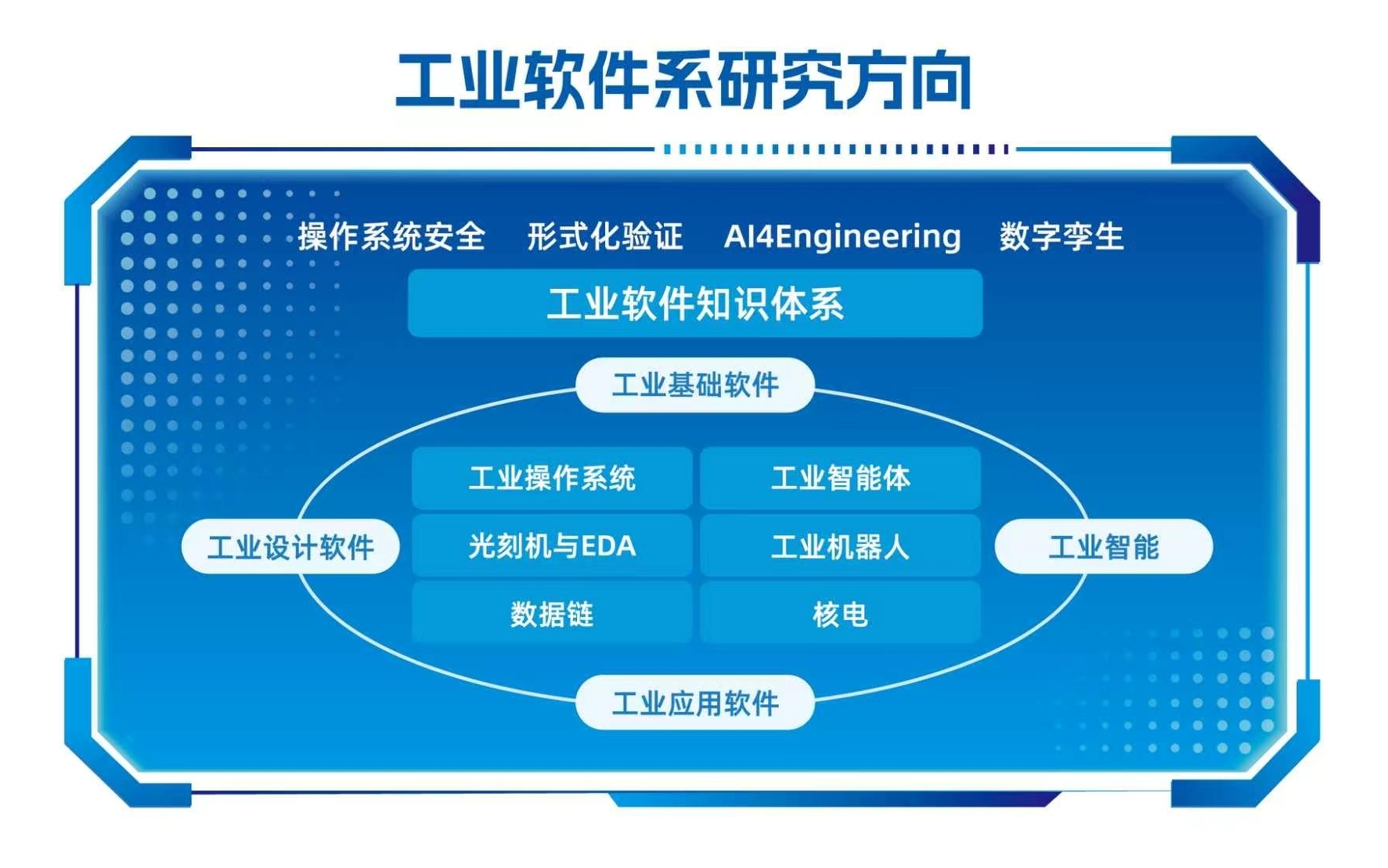 工业软件系研究方向

操作系统安全 形式化验证 AI4Engineering 数字孪生

工业软件知识体系

工业基础软件

工业设计软件

工业操作系统

工业智能体

光刻机与EDA

工业机器人

数据链

核电

工业智能

工业应用软件